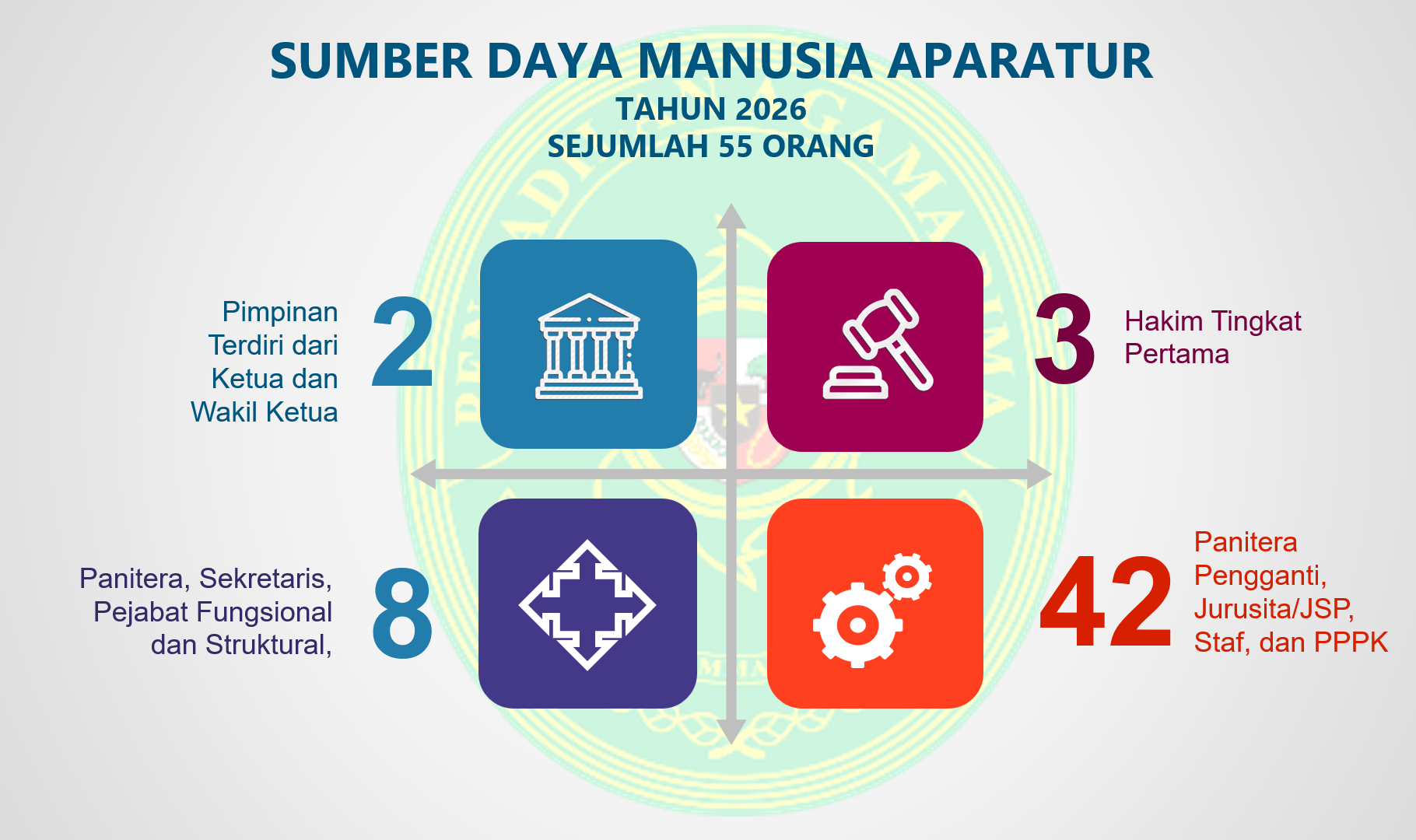 SUMBER DAYA MANUSIA APARATUR
TAHUN 2026
SEJUMLAH 55 ORANG

Pimpinan Terdiri dari Ketua dan Wakil Ketua

2

3

Hakim Tingkat Pertama

Panitera, Sekretaris, Pejabat Fungsional dan Struktural,

8

42

Panitera Pengganti, Jurusita/JSP, Staf, dan PPPK